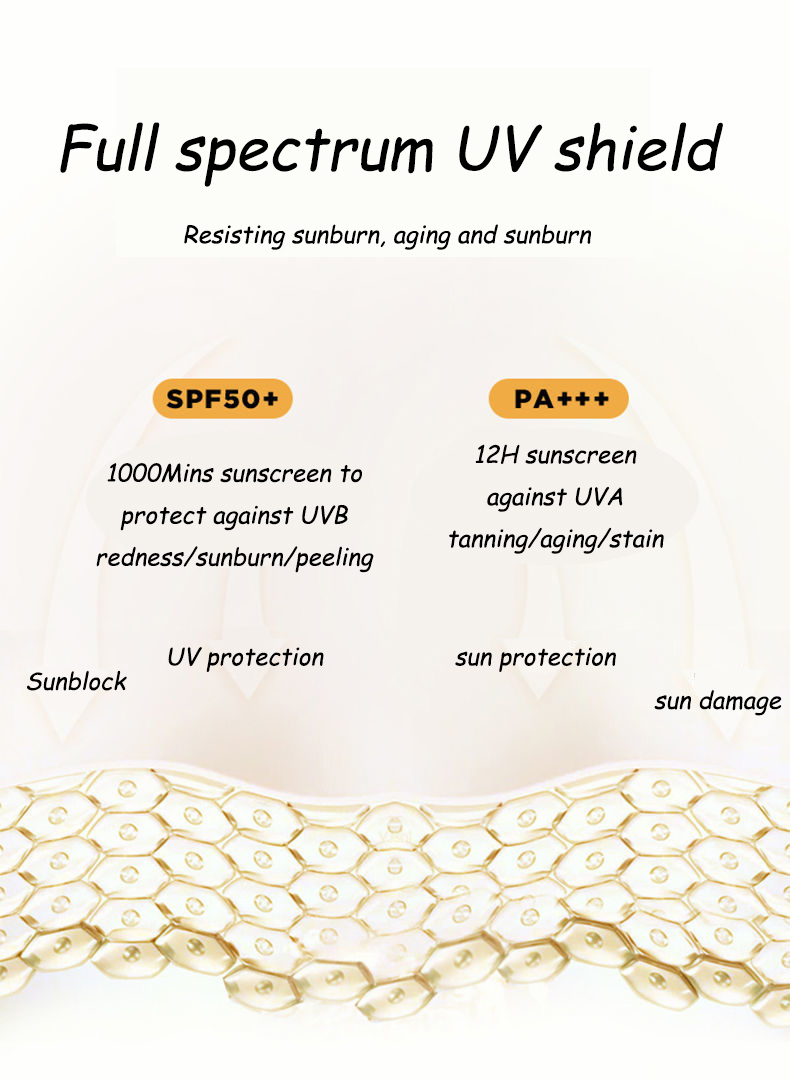 Full spectrum UV shield

Resisting sunburn, aging and sunburn

SPF50+

1000Mins sunscreen to protect against UVB redness/sunburn/peeling

PA+++

12H sunscreen against UVA tanning/aging/stain

Sunblock

UV protection

sun protection

sun damage